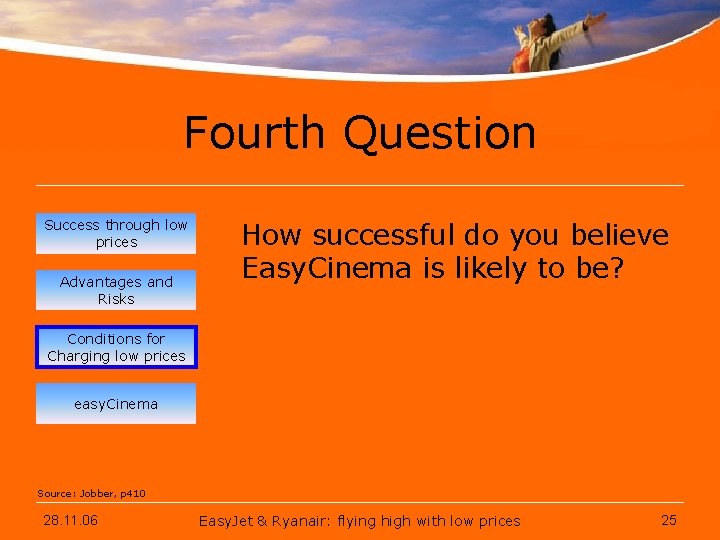 Fourth Question

Success through low prices

Advantages and Risks

Conditions for Charging low prices

easyCinema

How successful do you believe EasyCinema is likely to be?

Source: Jobber, p410

28.11.06

EasyJet & Ryanair: flying high with low prices

25